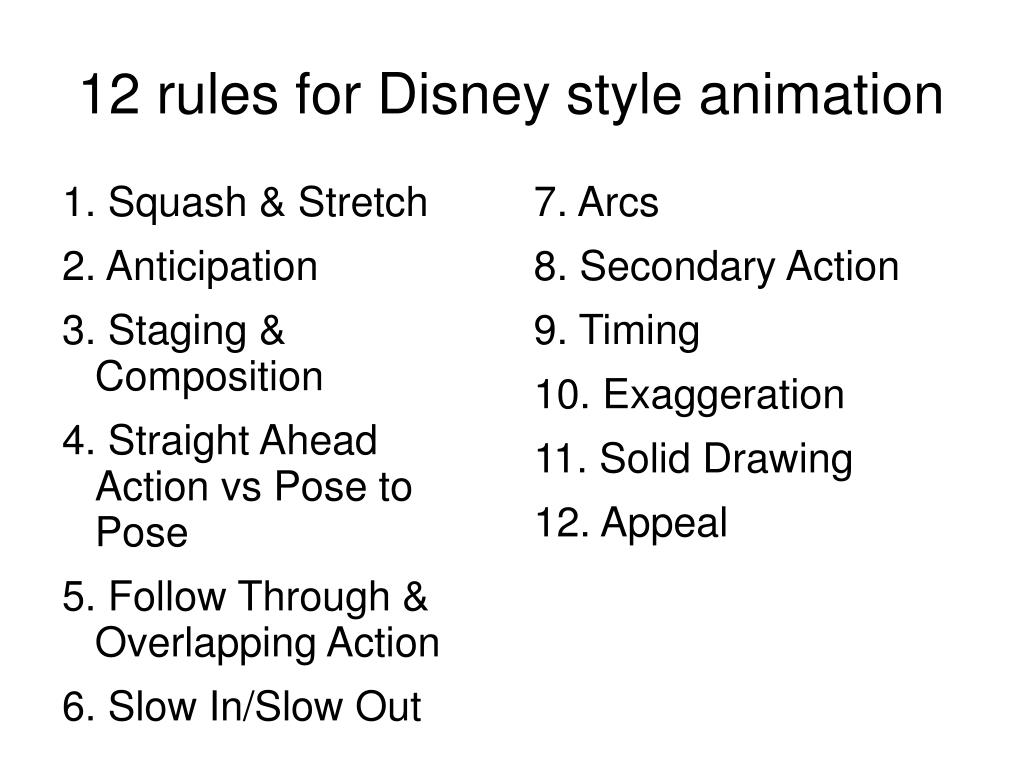 12 rules for Disney style animation

1. Squash & Stretch
2. Anticipation
3. Staging & Composition
4. Straight Ahead Action vs Pose to Pose
5. Follow Through & Overlapping Action
6. Slow In/Slow Out

7. Arcs
8. Secondary Action
9. Timing
10. Exaggeration
11. Solid Drawing
12. Appeal